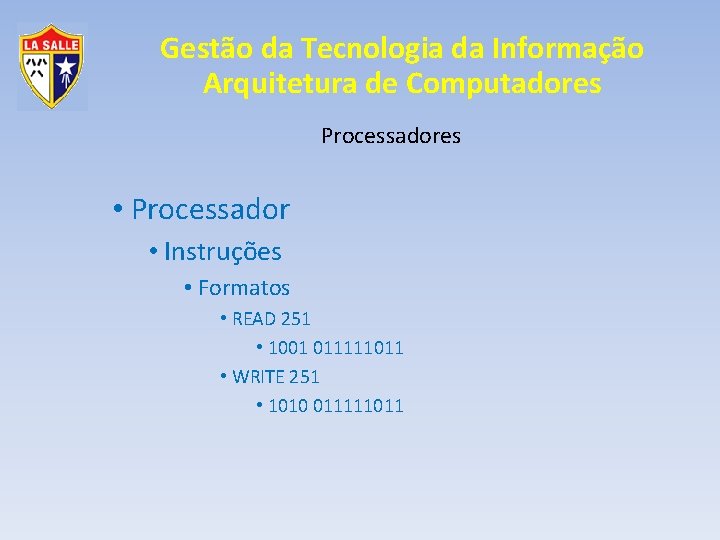 LA SALLE

Gestão da Tecnologia da Informação
Arquitetura de Computadores

Processadores

• Processador
• Instruções
• Formatos
• READ 251
• 1001 011111011
• WRITE 251
• 1010 011111011